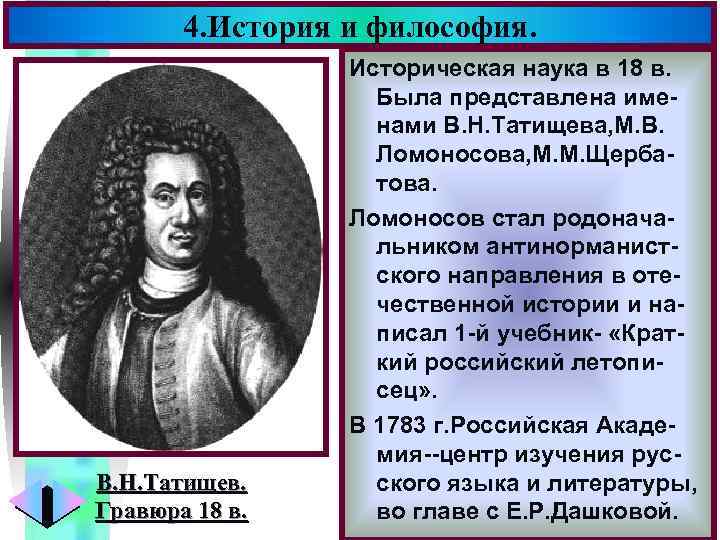 4.История и философия.

Историческая наука в 18 в. Была представлена именами В.Н.Татищева,М.В. Ломоносова,М.М.Щербатова.

Ломоносов стал родоначальником антинорманистского направления в отечественной истории и написал 1-й учебник- «Краткий российский летописец».

В 1783 г.Российская Академия--центр изучения русского языка и литературы, во главе с Е.Р.Дашковой.

В.Н.Татищев.
Гравюра 18 в.